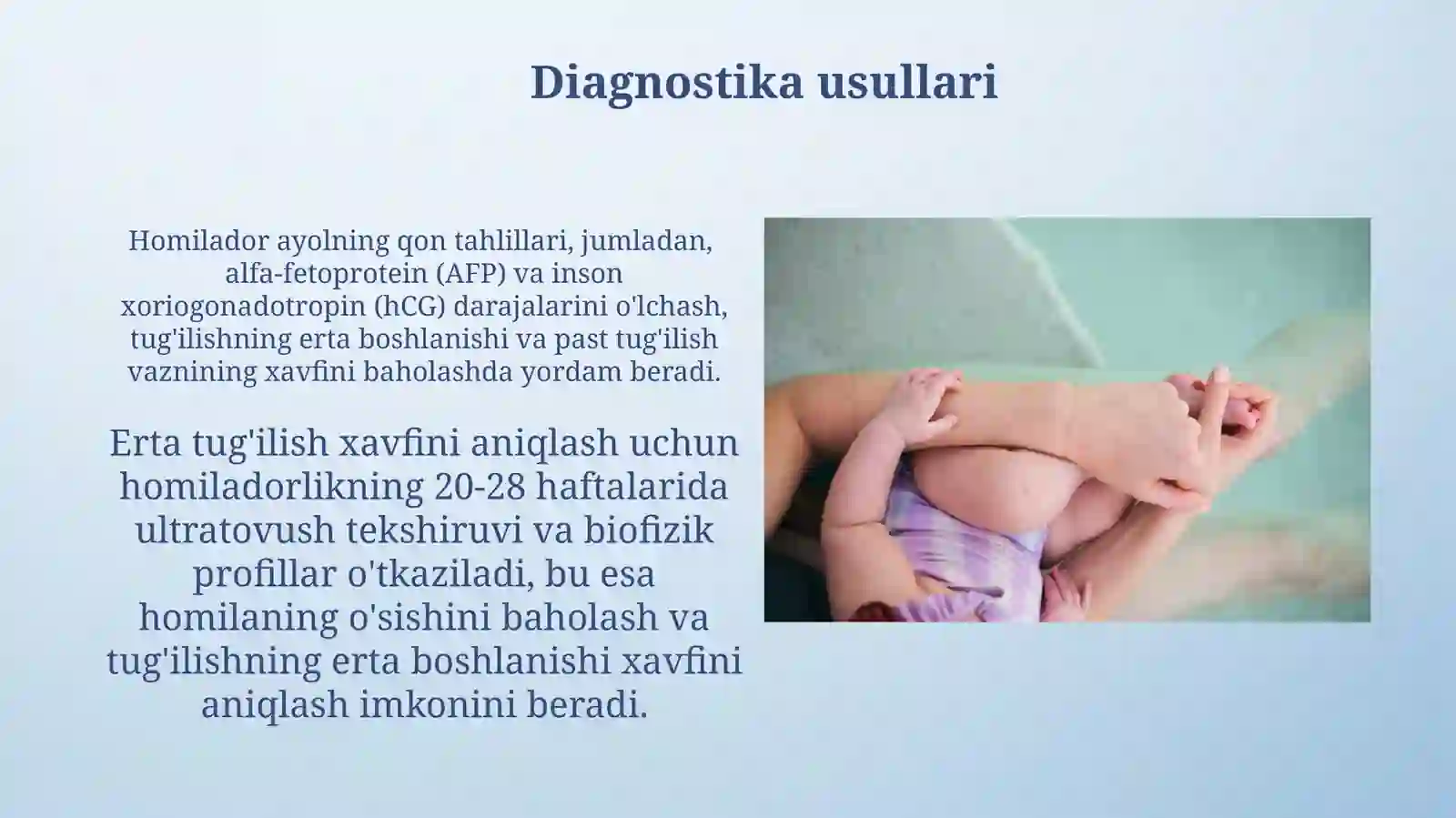 Diagnostika usullari

Homilador ayolning qon tahlillari, jumladan, alfa-fetoprotein (AFP) va inson xoriogonadotropin (hCG) darajalarini o'lchash, tug'ilishning erta boshlanishi va past tug'ilish vaznining xavfini baholashda yordam beradi.

Erta tug'ilish xavfini aniqlash uchun homiladorlikning 20-28 haftalarida ultratovush tekshiruvi va biofizik profillar o'tkaziladi, bu esa homilaning o'sishini baholash va tug'ilishning erta boshlanishi xavfini aniqlash imkonini beradi.